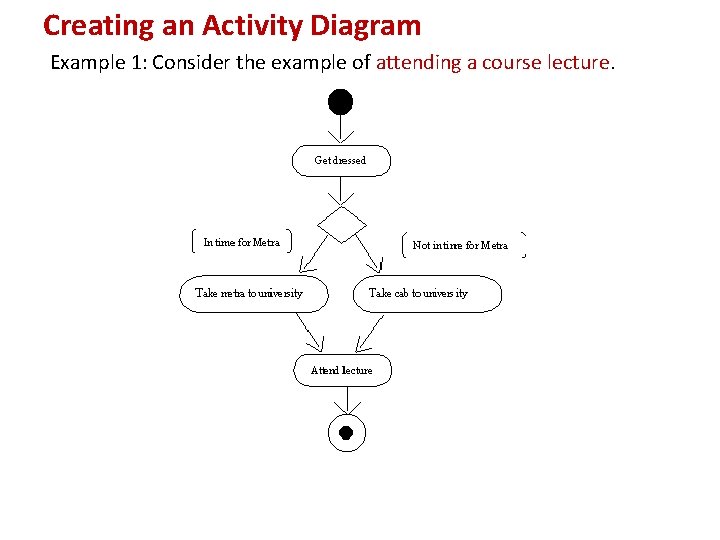 Creating an Activity Diagram

Example 1: Consider the example of attending a course lecture.

Get dressed

[ In time for Metra ]

[ Not in time for Metra ]

Take metra to university

Take cab to university

Attend lecture